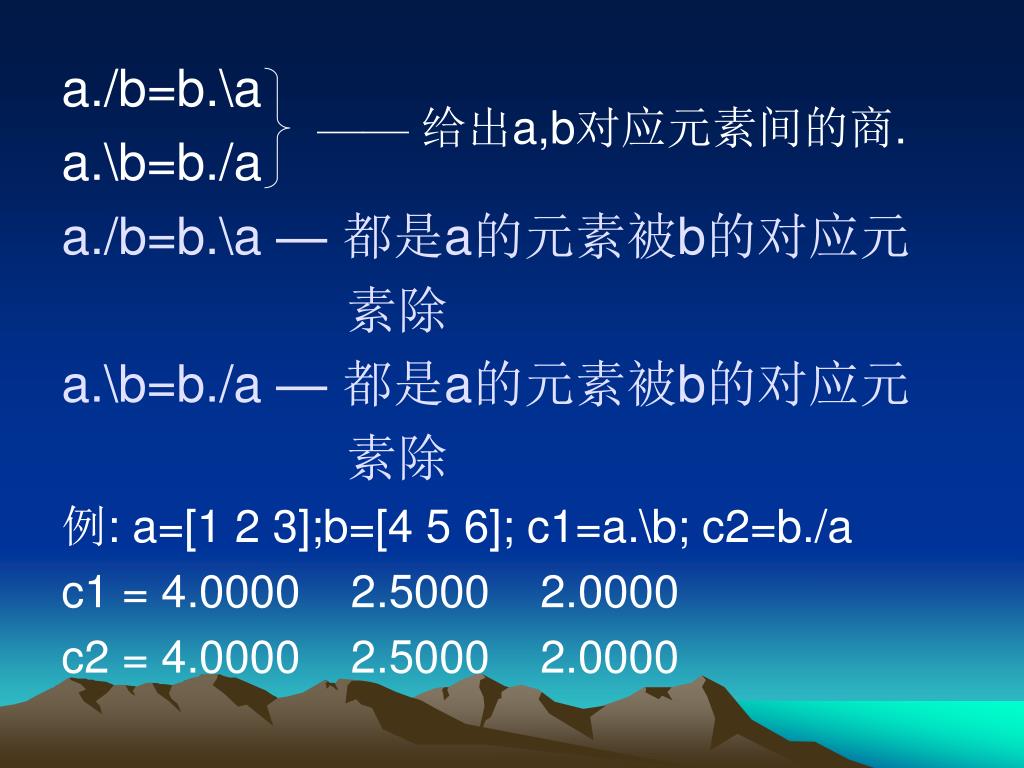 a./b=b.\a
a.\b=b./a —— 给出a,b对应元素间的商.

a./b=b.\a — 都是a的元素被b的对应元素除

a.\b=b./a — 都是a的元素被b的对应元素除

例: a=[1 2 3];b=[4 5 6]; c1=a.\b; c2=b./a

c1 = 4.0000 2.5000 2.0000

c2 = 4.0000 2.5000 2.0000